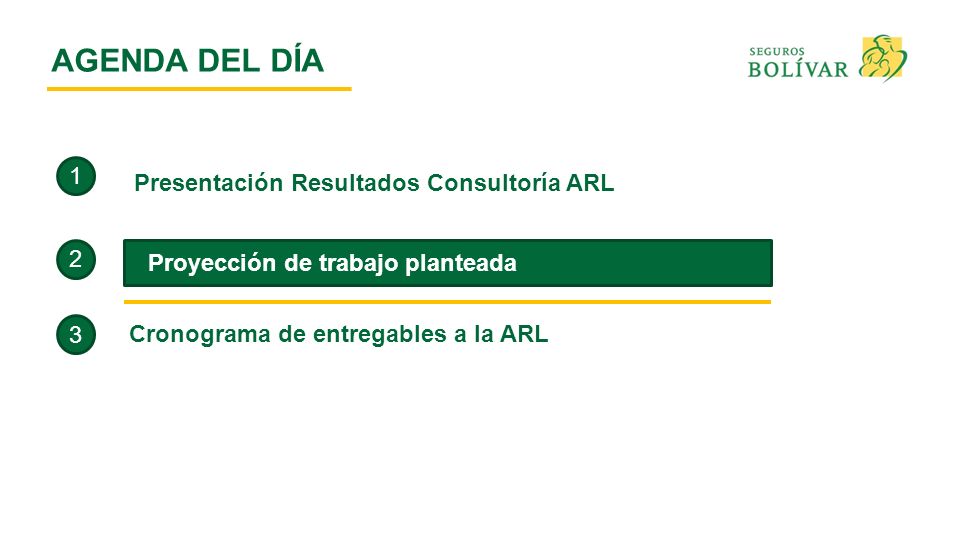 AGENDA DEL DÍA

SEGUROS
BOLÍVAR

1 Presentación Resultados Consultoría ARL

2 Proyección de trabajo planteada

3 Cronograma de entregables a la ARL